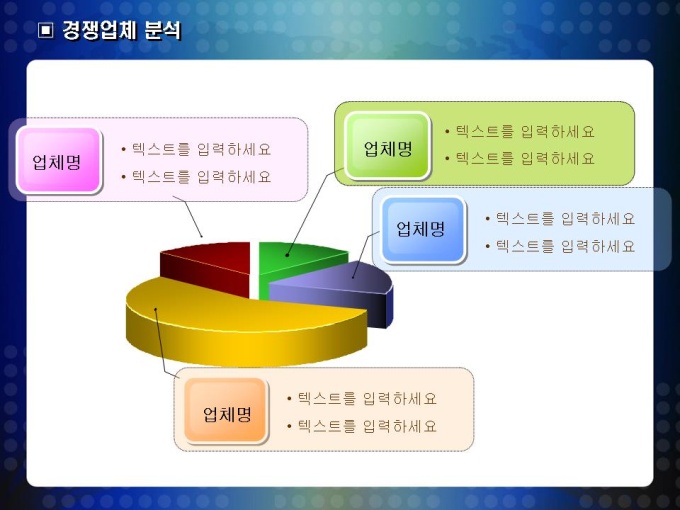 ▣ 경쟁업체 분석

업체명
• 텍스트를 입력하세요
• 텍스트를 입력하세요

업체명
• 텍스트를 입력하세요
• 텍스트를 입력하세요

업체명
• 텍스트를 입력하세요
• 텍스트를 입력하세요

업체명
• 텍스트를 입력하세요
• 텍스트를 입력하세요